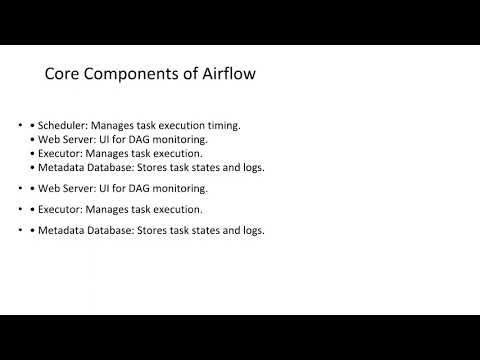 Core Components of Airflow

• • Scheduler: Manages task execution timing.
• Web Server: UI for DAG monitoring.
• Executor: Manages task execution.
• Metadata Database: Stores task states and logs.

• • Web Server: UI for DAG monitoring.

• • Executor: Manages task execution.

• • Metadata Database: Stores task states and logs.